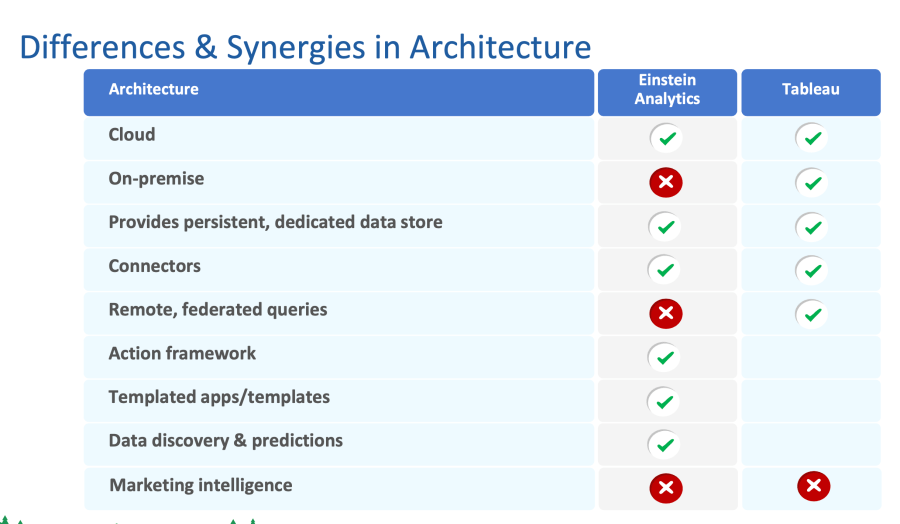 Differences & Synergies in Architecture

| Architecture | Einstein Analytics | Tableau |
|---|---|---|
| Cloud | ✓ | ✓ |
| On-premise | ✗ | ✓ |
| Provides persistent, dedicated data store | ✓ | ✓ |
| Connectors | ✓ | ✓ |
| Remote, federated queries | ✗ | ✓ |
| Action framework | ✓ | |
| Templated apps/templates | ✓ | |
| Data discovery & predictions | ✓ | |
| Marketing intelligence | ✗ | ✗ |